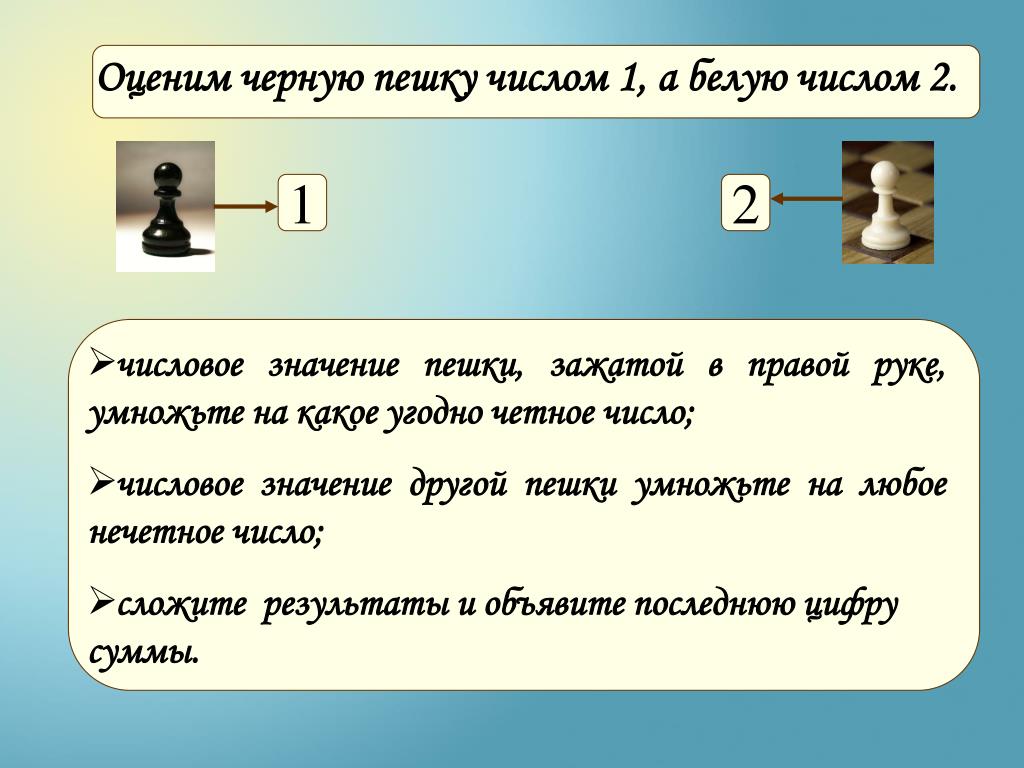 Оценим черную пешку числом 1, а белую числом 2.

1

2

➢числовое значение пешки, зажатой в правой руке, умножьте на какое угодно четное число;

➢числовое значение другой пешки умножьте на любое нечетное число;

➢сложите результаты и объявите последнюю цифру суммы.